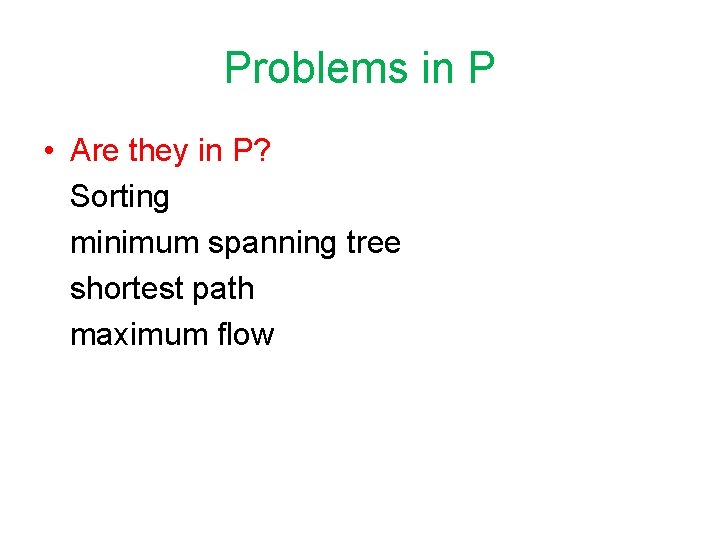 Problems in P

• Are they in P?
Sorting
minimum spanning tree
shortest path
maximum flow